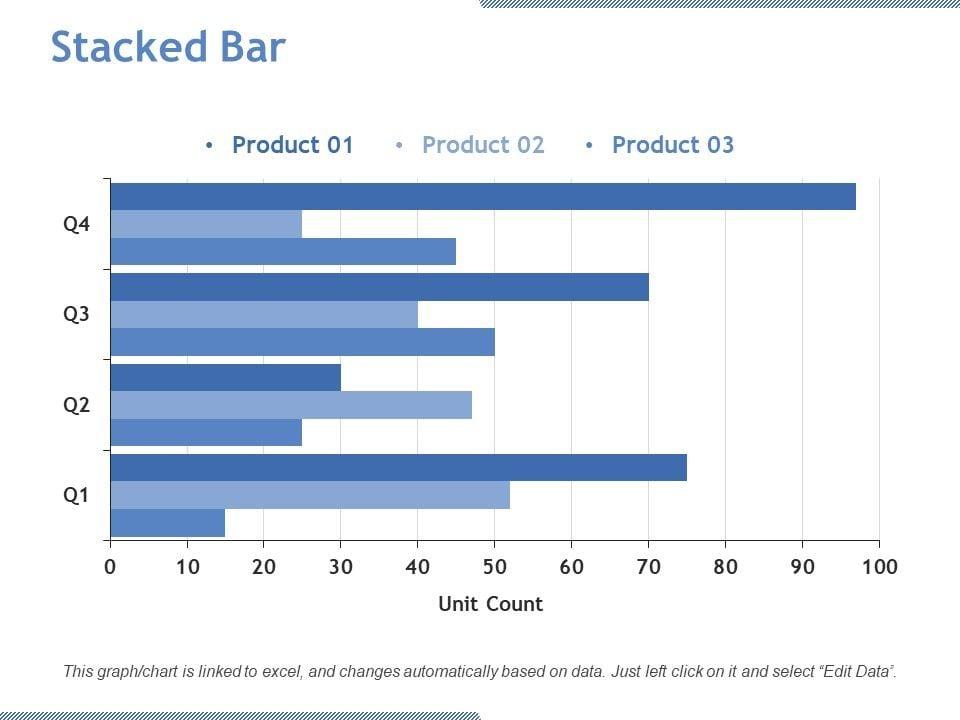 Stacked Bar

• Product 01 • Product 02 • Product 03

Q4

Q3

Q2

Q1

0 10 20 30 40 50 60 70 80 90 100

Unit Count

This graph/chart is linked to excel, and changes automatically based on data. Just left click on it and select "Edit Data".